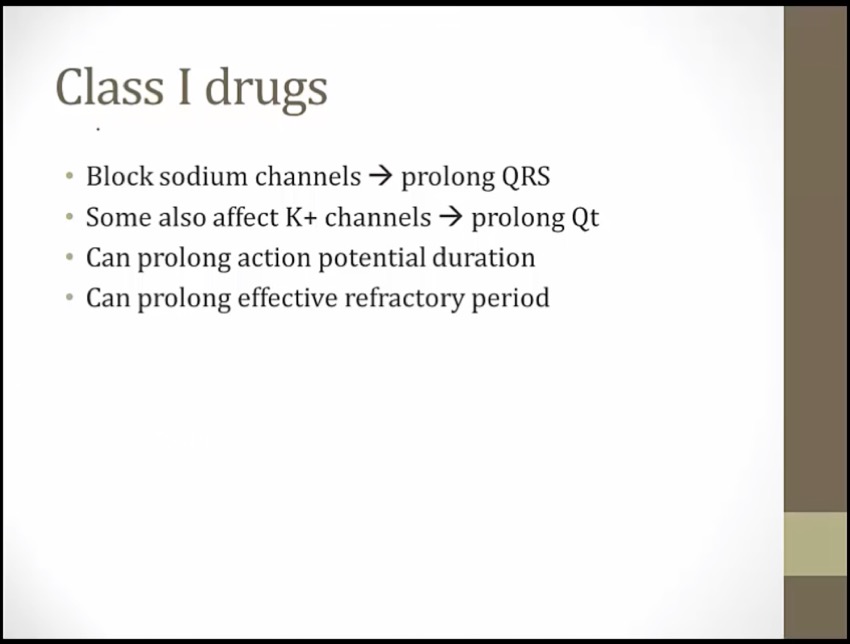 Class I drugs

• Block sodium channels → prolong QRS
• Some also affect K+ channels → prolong Qt
• Can prolong action potential duration
• Can prolong effective refractory period